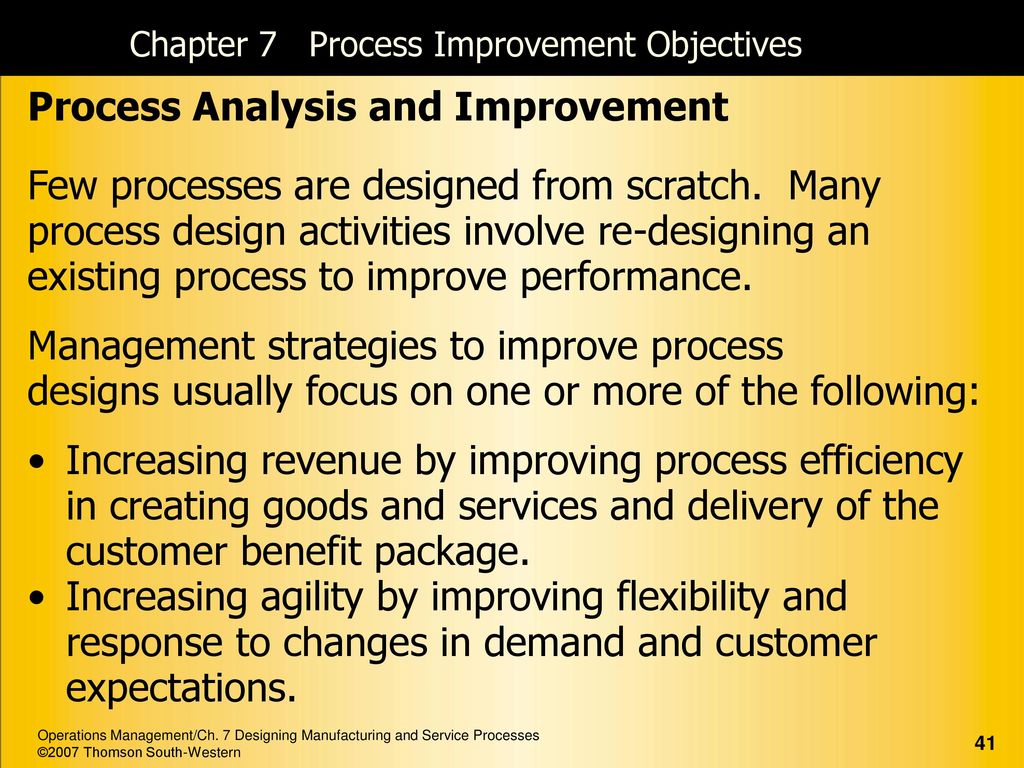 Chapter 7 Process Improvement Objectives

Process Analysis and Improvement

Few processes are designed from scratch. Many process design activities involve re-designing an existing process to improve performance.

Management strategies to improve process designs usually focus on one or more of the following:

• Increasing revenue by improving process efficiency in creating goods and services and delivery of the customer benefit package.
• Increasing agility by improving flexibility and response to changes in demand and customer expectations.

Operations Management/Ch. 7 Designing Manufacturing and Service Processes
©2007 Thomson South-Western

41